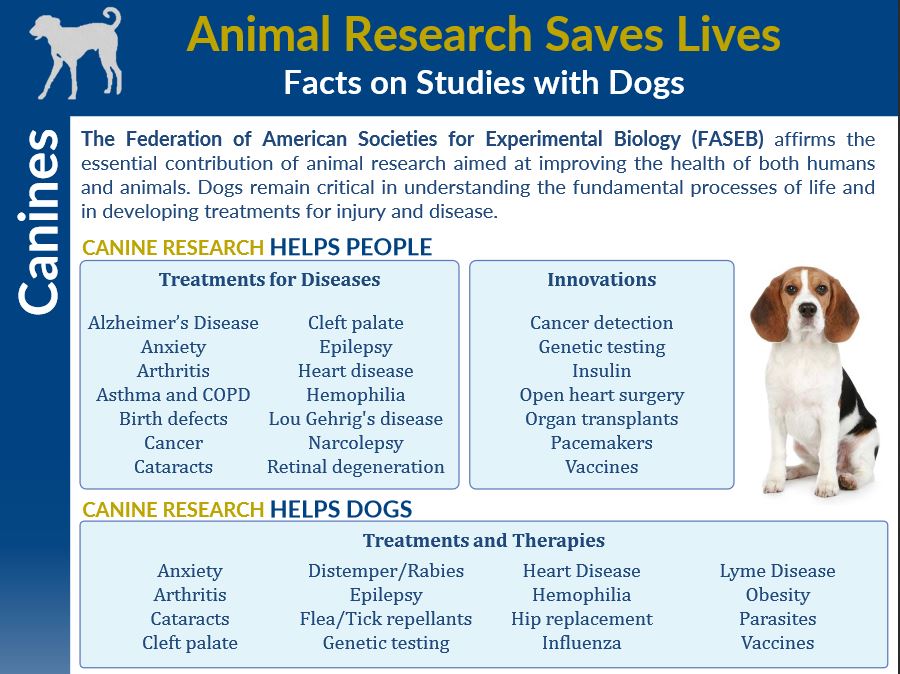 Animal Research Saves Lives
Facts on Studies with Dogs

Canines

The Federation of American Societies for Experimental Biology (FASEB) affirms the essential contribution of animal research aimed at improving the health of both humans and animals. Dogs remain critical in understanding the fundamental processes of life and in developing treatments for injury and disease.

CANINE RESEARCH HELPS PEOPLE

Treatments for Diseases

Alzheimer's Disease
Anxiety
Arthritis
Asthma and COPD
Birth defects
Cancer
Cataracts

Cleft palate
Epilepsy
Heart disease
Hemophilia
Lou Gehrig's disease
Narcolepsy
Retinal degeneration

Innovations

Cancer detection
Genetic testing
Insulin
Open heart surgery
Organ transplants
Pacemakers
Vaccines

CANINE RESEARCH HELPS DOGS

Treatments and Therapies

Anxiety
Arthritis
Cataracts
Cleft palate

Distemper/Rabies
Epilepsy
Flea/Tick repellants
Genetic testing

Heart Disease
Hemophilia
Hip replacement
Influenza

Lyme Disease
Obesity
Parasites
Vaccines